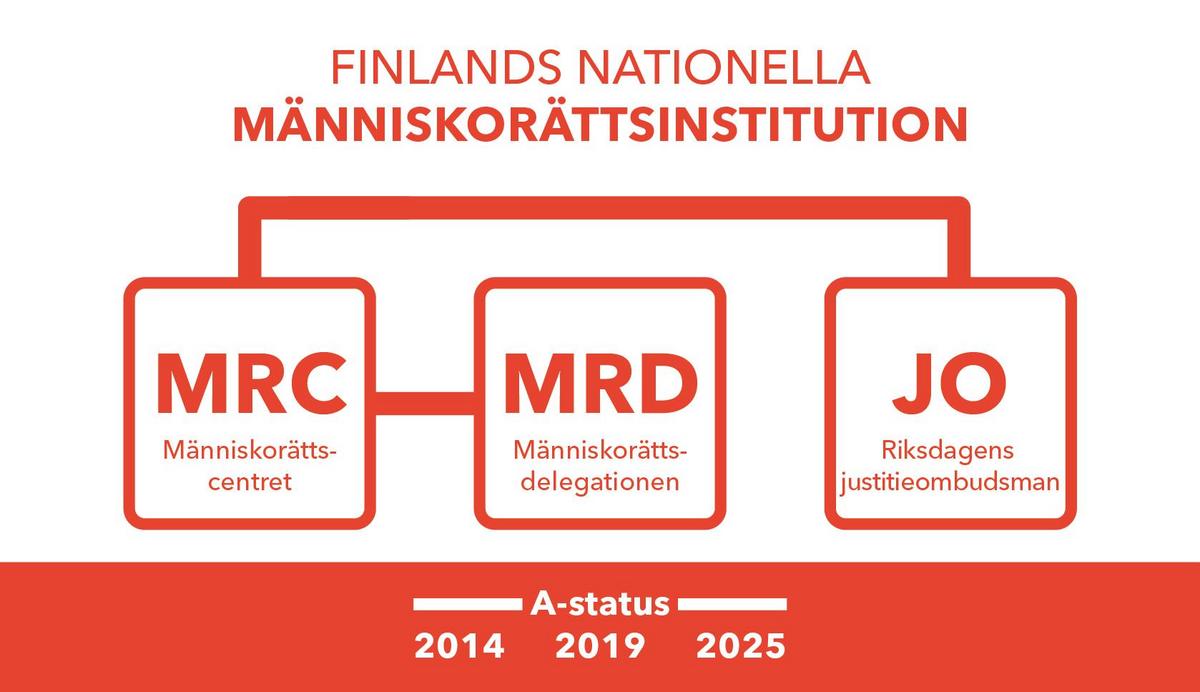 FINLANDS NATIONELLA
MÄNNISKORÄTTSINSTITUTION

MRC
Människorättscentret

MRD
Människorättsdelegationen

JO
Riksdagens justitieombudsman

A-status
2014 2019 2025